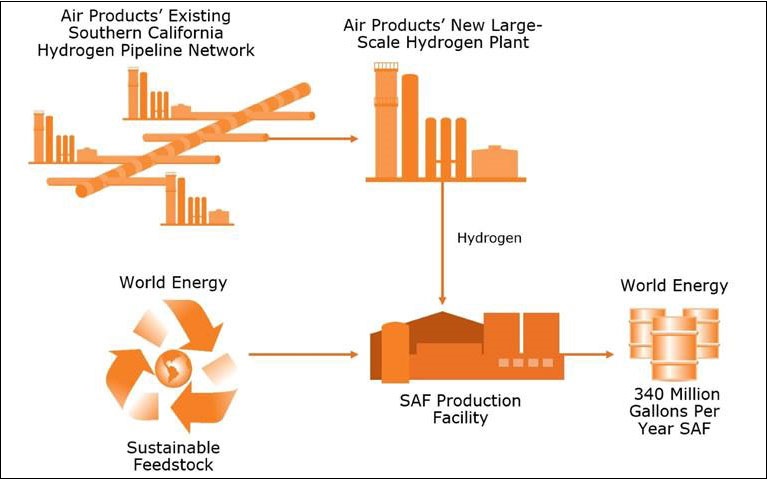 Air Products' Existing Southern California Hydrogen Pipeline Network

Air Products' New Large-Scale Hydrogen Plant

Hydrogen

World Energy

Sustainable Feedstock

SAF Production Facility

World Energy

340 Million Gallons Per Year SAF